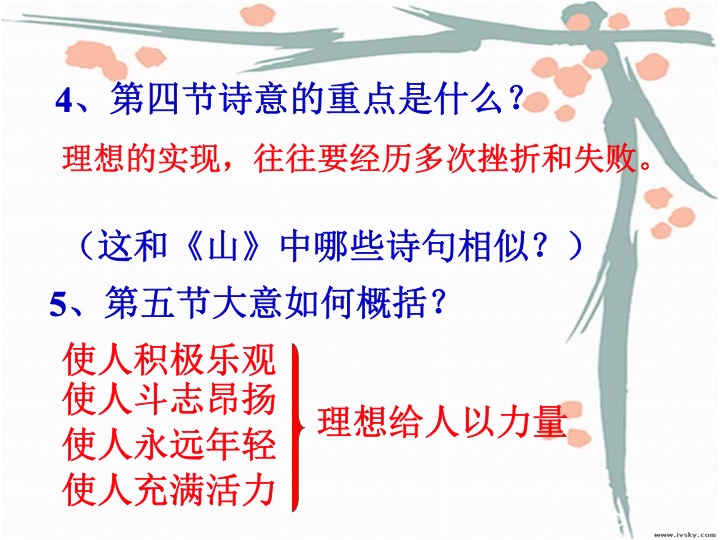 4、第四节诗意的重点是什么？

理想的实现，往往要经历多次挫折和失败。

（这和《山》中哪些诗句相似？）

5、第五节大意如何概括？

使人积极乐观
使人斗志昂扬
使人永远年轻
使人充满活力

理想给人以力量

www.ivsky.com